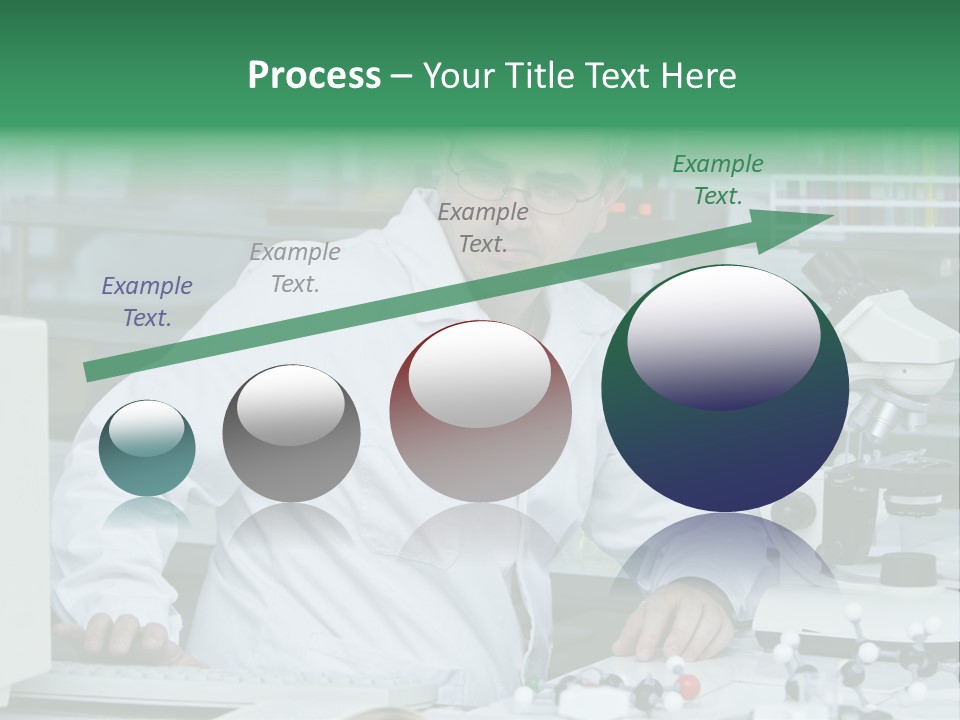 Process – Your Title Text Here

Example Text.

Example Text.

Example Text.

Example Text.